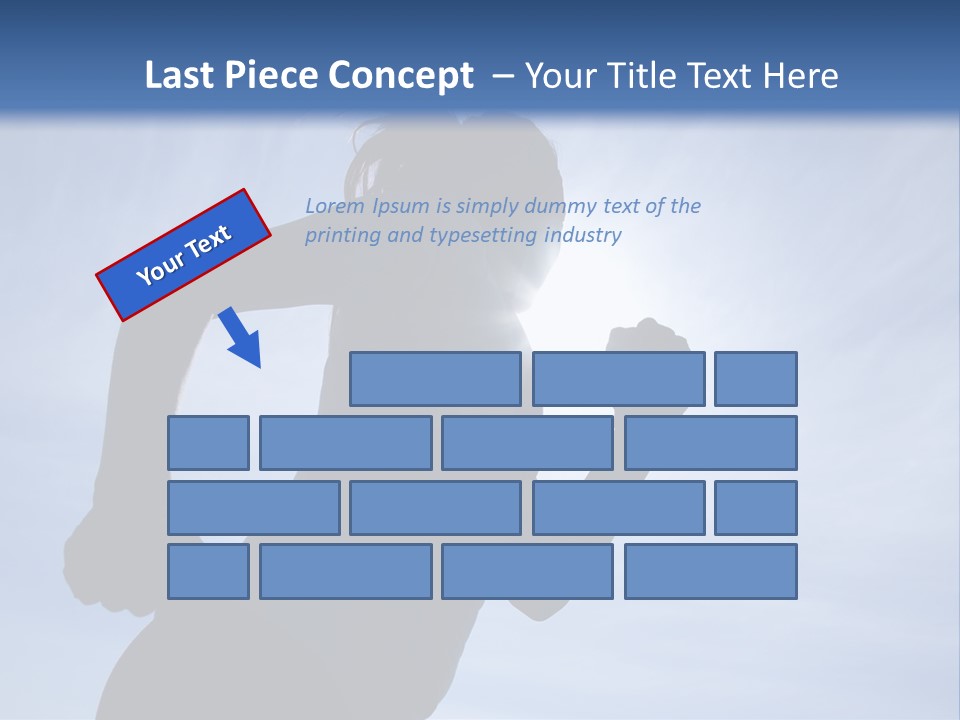 Last Piece Concept – Your Title Text Here

Your Text

Lorem Ipsum is simply dummy text of the printing and typesetting industry